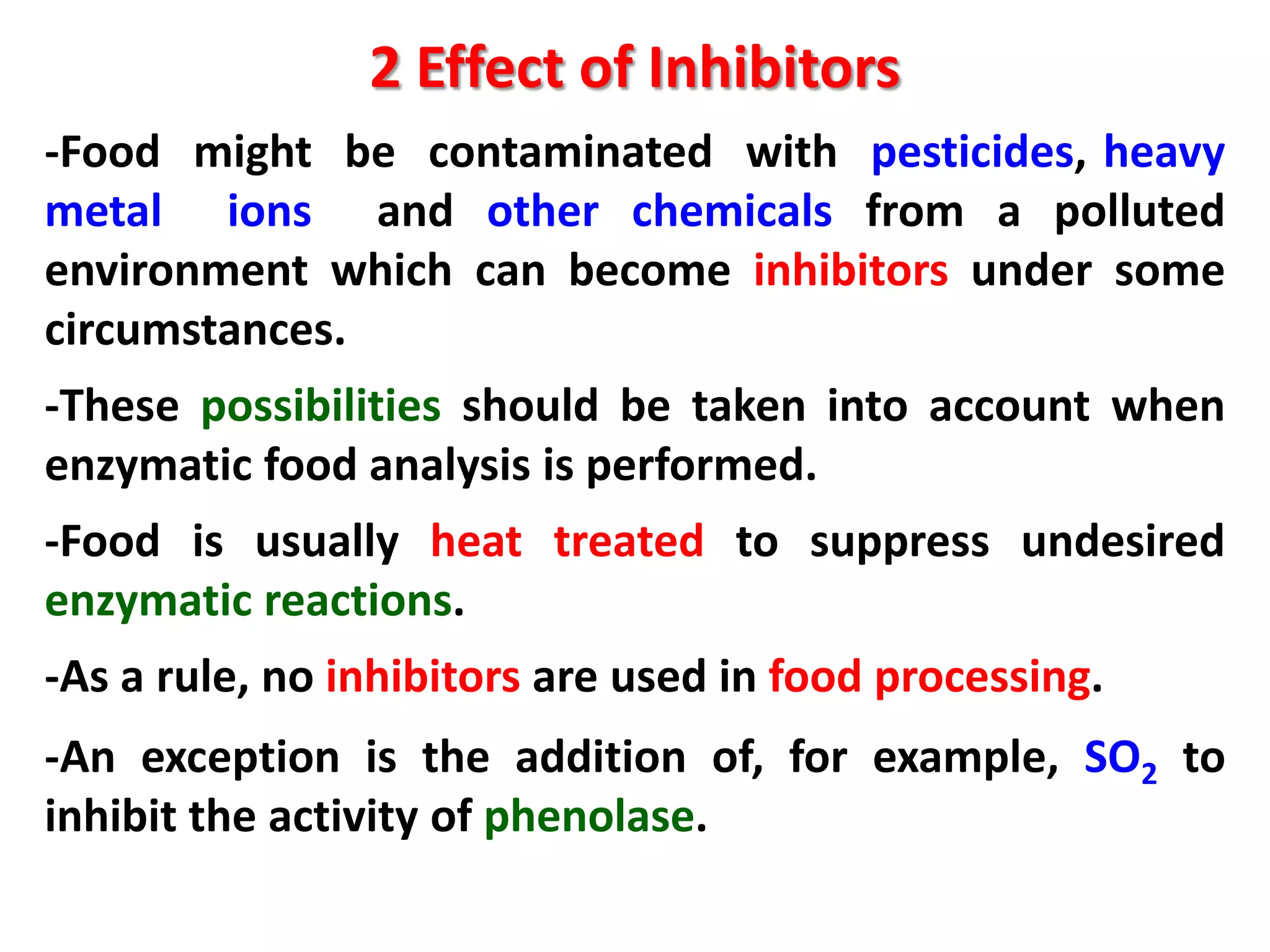 2 Effect of Inhibitors

-Food might be contaminated with pesticides, heavy metal ions and other chemicals from a polluted environment which can become inhibitors under some circumstances.

-These possibilities should be taken into account when enzymatic food analysis is performed.

-Food is usually heat treated to suppress undesired enzymatic reactions.

-As a rule, no inhibitors are used in food processing.

-An exception is the addition of, for example, $SO_2$ to inhibit the activity of phenolase.